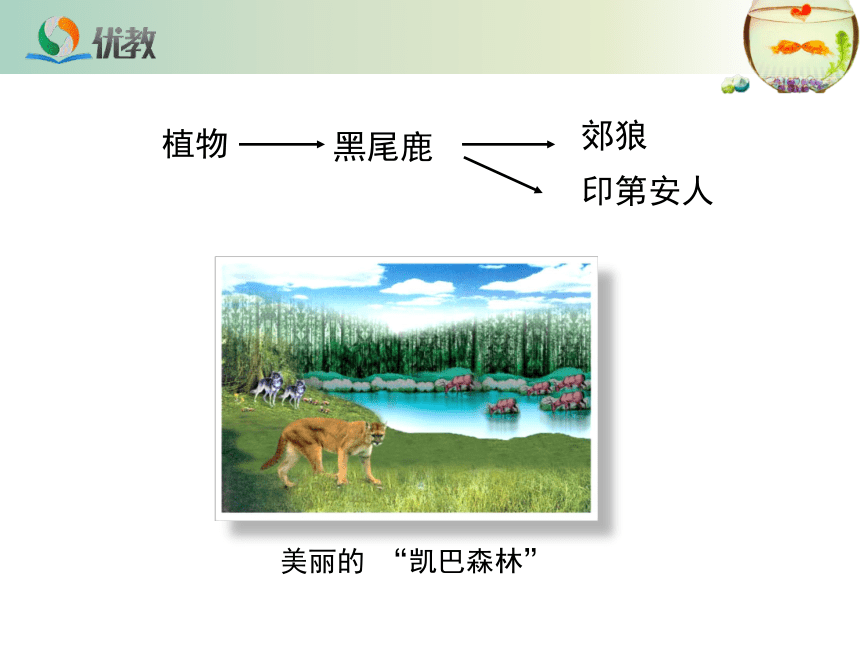 优教

植物 ⟶ 黑尾鹿 ⟶ 郊狼
印第安人

美丽的 “凯巴森林”